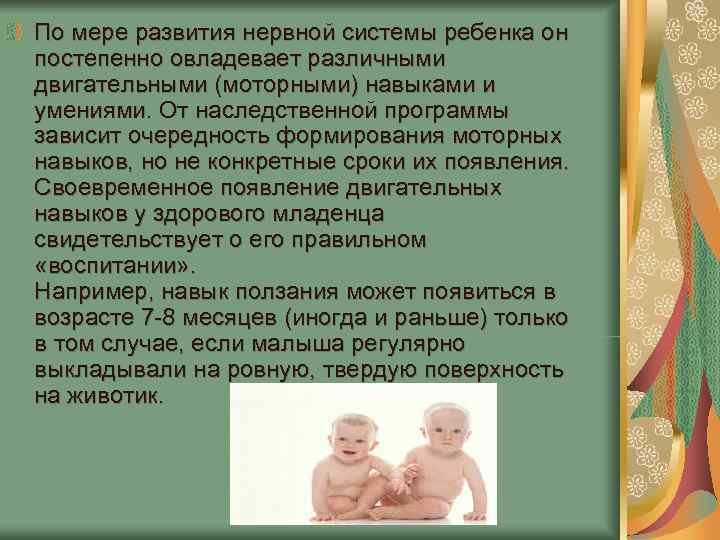 По мере развития нервной системы ребенка он постепенно овладевает различными двигательными (моторными) навыками и умениями. От наследственной программы зависит очередность формирования моторных навыков, но не конкретные сроки их появления. Своевременное появление двигательных навыков у здорового младенца свидетельствует о его правильном «воспитании».
Например, навык ползания может появиться в возрасте 7-8 месяцев (иногда и раньше) только в том случае, если малыша регулярно выкладывали на ровную, твердую поверхность на животик.